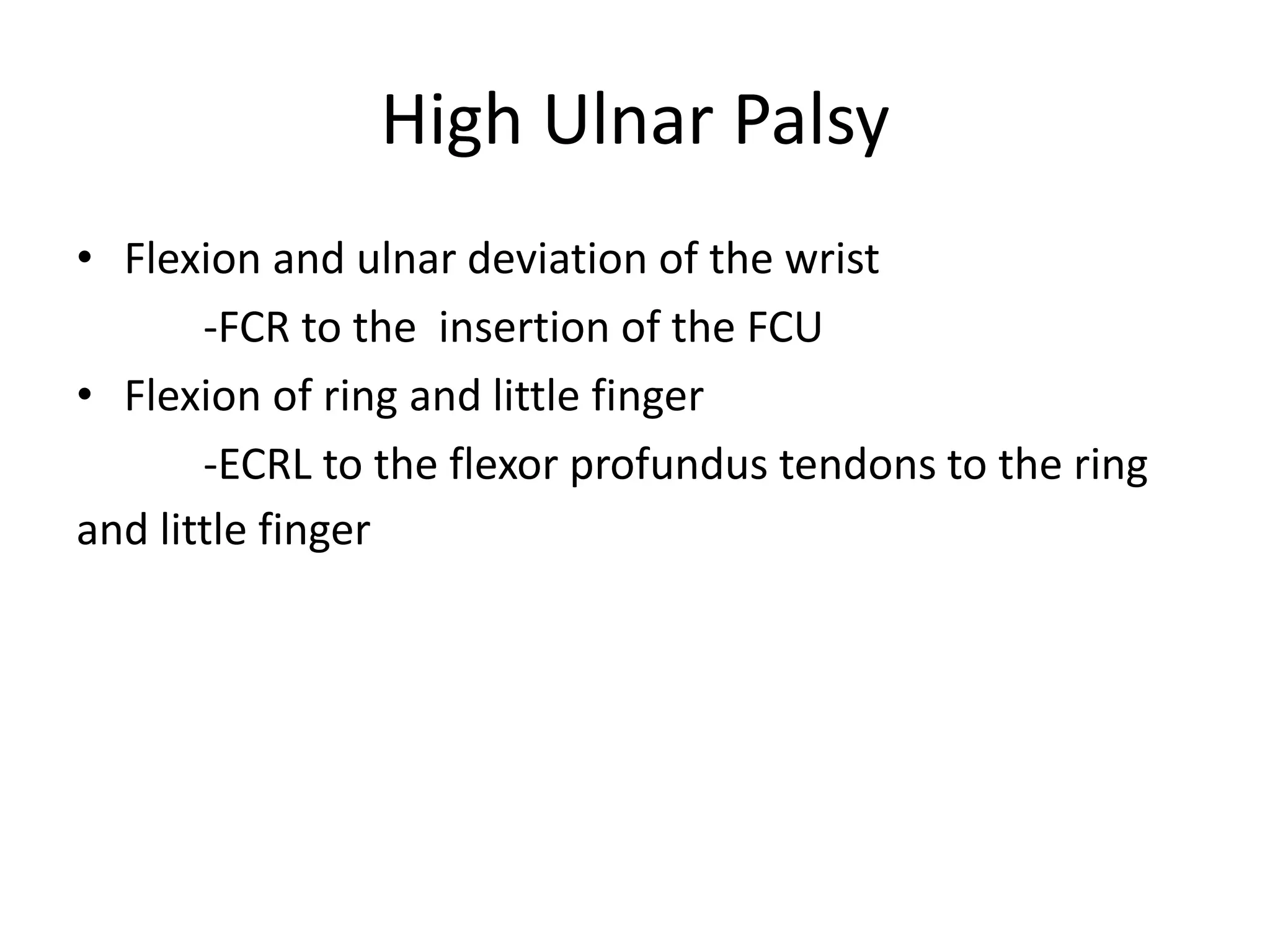 High Ulnar Palsy

• Flexion and ulnar deviation of the wrist

-FCR to the  insertion of the FCU

• Flexion of ring and little finger

-ECRL to the flexor profundus tendons to the ring and little finger